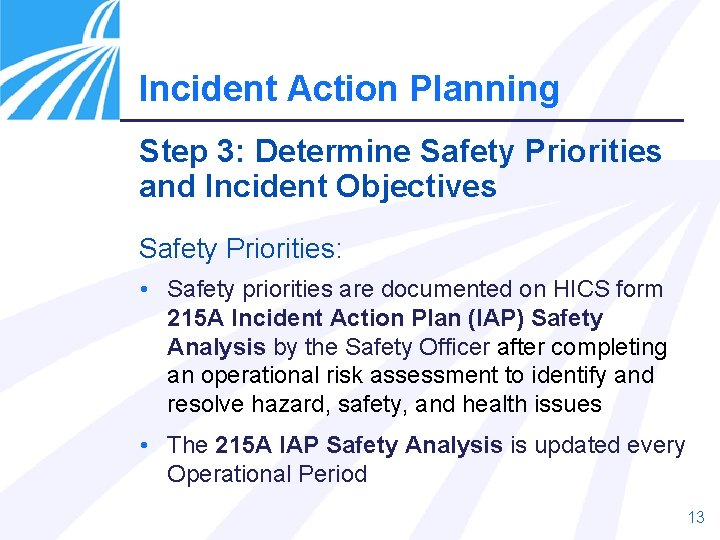 Incident Action Planning

Step 3: Determine Safety Priorities and Incident Objectives

Safety Priorities:

• Safety priorities are documented on HICS form 215A Incident Action Plan (IAP) Safety Analysis by the Safety Officer after completing an operational risk assessment to identify and resolve hazard, safety, and health issues

• The 215A IAP Safety Analysis is updated every Operational Period

13